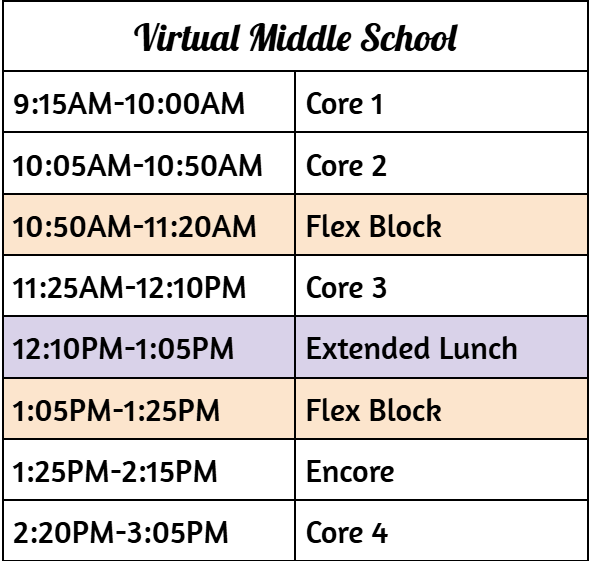 | Virtual Middle School | |
|---|---|
| 9:15AM-10:00AM | Core 1 |
| 10:05AM-10:50AM | Core 2 |
| 10:50AM-11:20AM | Flex Block |
| 11:25AM-12:10PM | Core 3 |
| 12:10PM-1:05PM | Extended Lunch |
| 1:05PM-1:25PM | Flex Block |
| 1:25PM-2:15PM | Encore |
| 2:20PM-3:05PM | Core 4 |